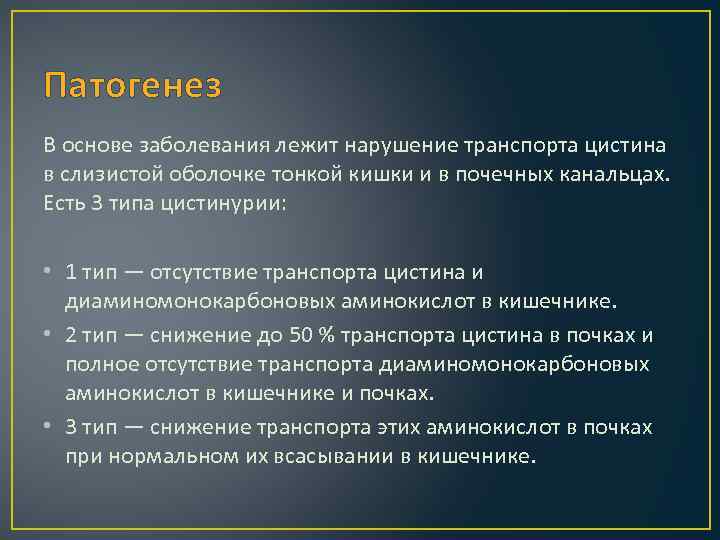 Патогенез

В основе заболевания лежит нарушение транспорта цистина в слизистой оболочке тонкой кишки и в почечных канальцах. Есть 3 типа цистинурии:

• 1 тип — отсутствие транспорта цистина и диаминомонокарбоновых аминокислот в кишечнике.
• 2 тип — снижение до 50 % транспорта цистина в почках и полное отсутствие транспорта диаминомонокарбоновых аминокислот в кишечнике и почках.
• 3 тип — снижение транспорта этих аминокислот в почках при нормальном их всасывании в кишечнике.